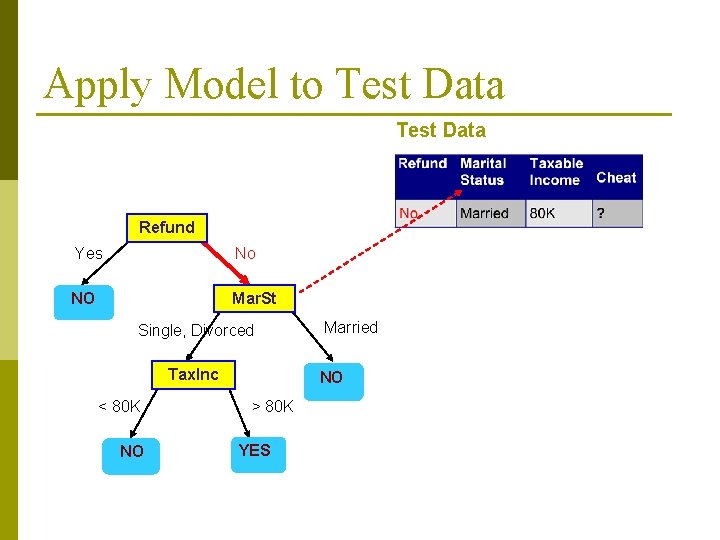 Apply Model to Test Data

Test Data

| Refund | Marital Status | Taxable Income | Cheat |
|---|---|---|---|
| No | Married | 80K | ? |

Refund

Yes

No

NO

MarSt

Single, Divorced

Married

TaxInc

NO

< 80K

> 80K

NO

YES